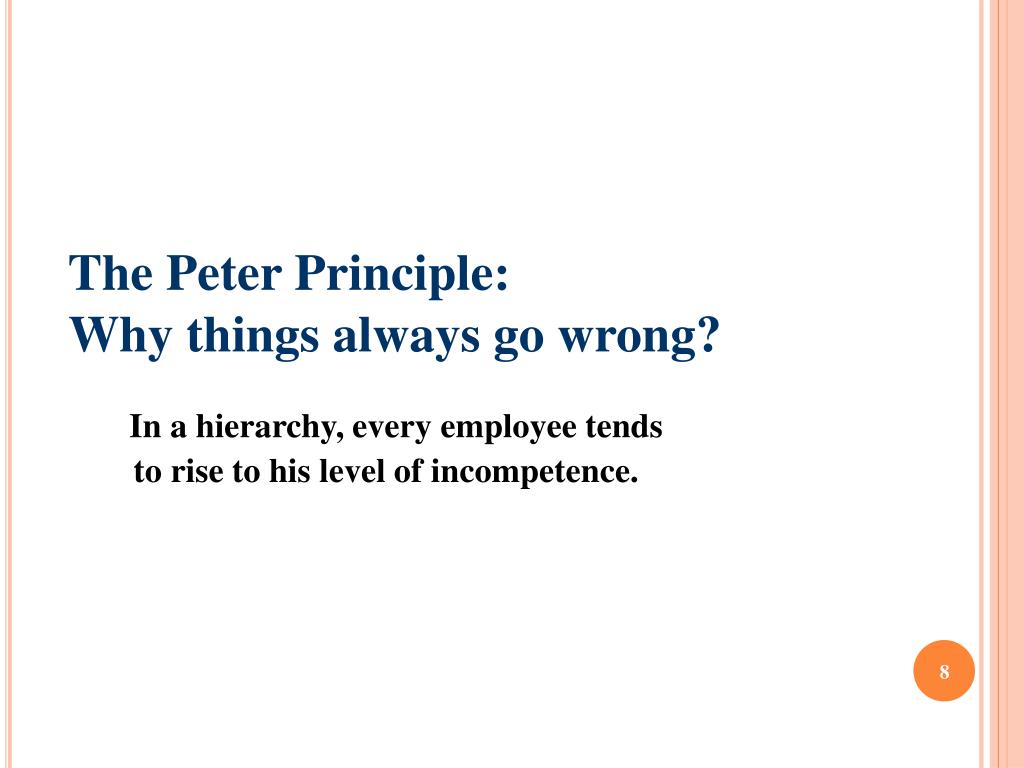 The Peter Principle:
Why things always go wrong?

In a hierarchy, every employee tends to rise to his level of incompetence.

8